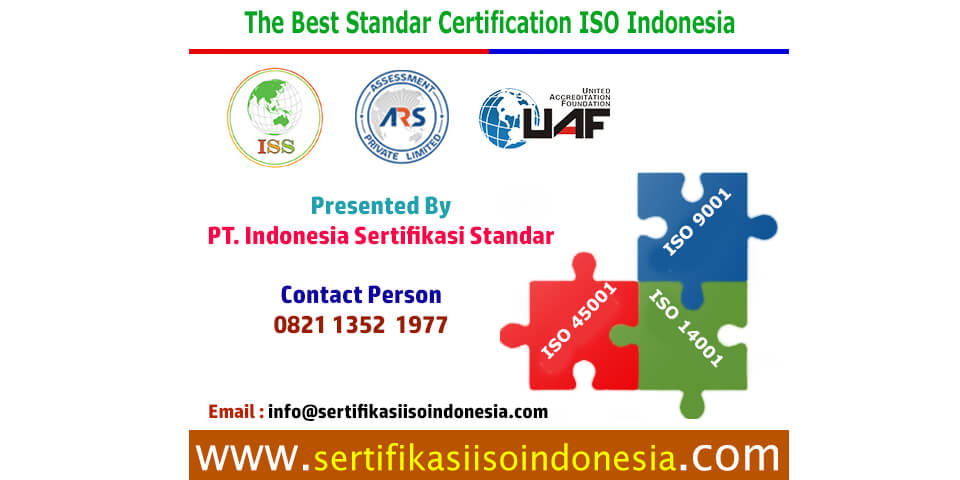 The Best Standar Certification ISO Indonesia

ISS

ASSESSMENT
ARS
PRIVATE LIMITED

UNITED ACCREDITATION FOUNDATION
UAF

Presented By
PT. Indonesia Sertifikasi Standar

Contact Person
0821 1352 1977

ISO 9001
ISO 45001
ISO 14001

Email : info@sertifikasiisoindonesia.com

www.sertifikasiisoindonesia.com